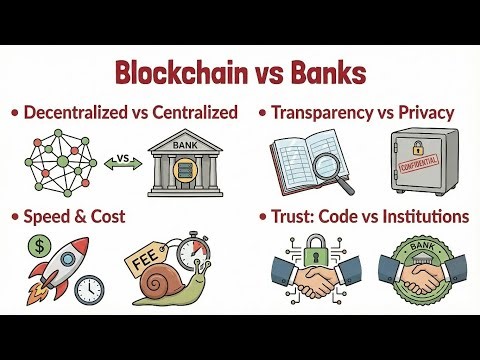 Blockchain vs Banks

• Decentralized vs Centralized

VS

BANK

• Transparency vs Privacy

CONFIDENTIAL

• Speed & Cost

$

FEE

• Trust: Code vs Institutions

BANK